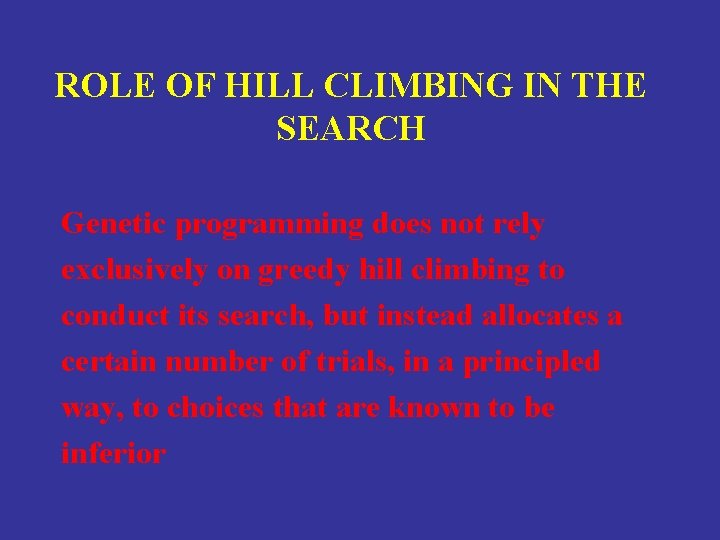 ROLE OF HILL CLIMBING IN THE SEARCH

Genetic programming does not rely exclusively on greedy hill climbing to conduct its search, but instead allocates a certain number of trials, in a principled way, to choices that are known to be inferior